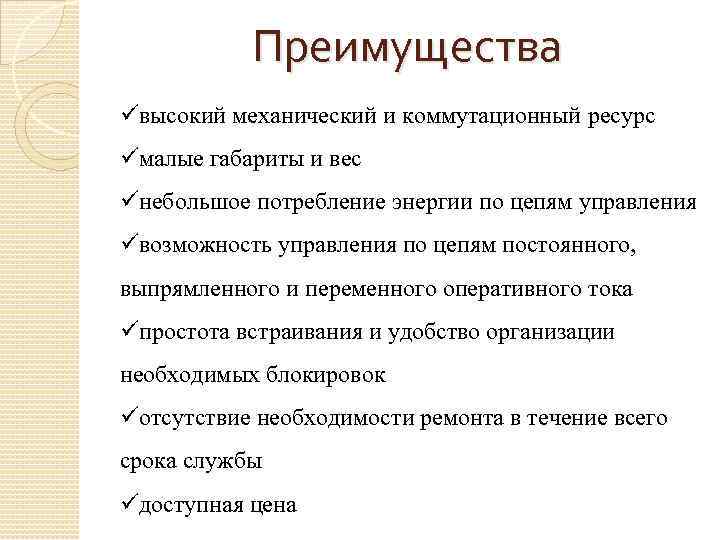 Преимущества

✓высокий механический и коммутационный ресурс

✓малые габариты и вес

✓небольшое потребление энергии по цепям управления

✓возможность управления по цепям постоянного, выпрямленного и переменного оперативного тока

✓простота встраивания и удобство организации необходимых блокировок

✓отсутствие необходимости ремонта в течение всего срока службы

✓доступная цена